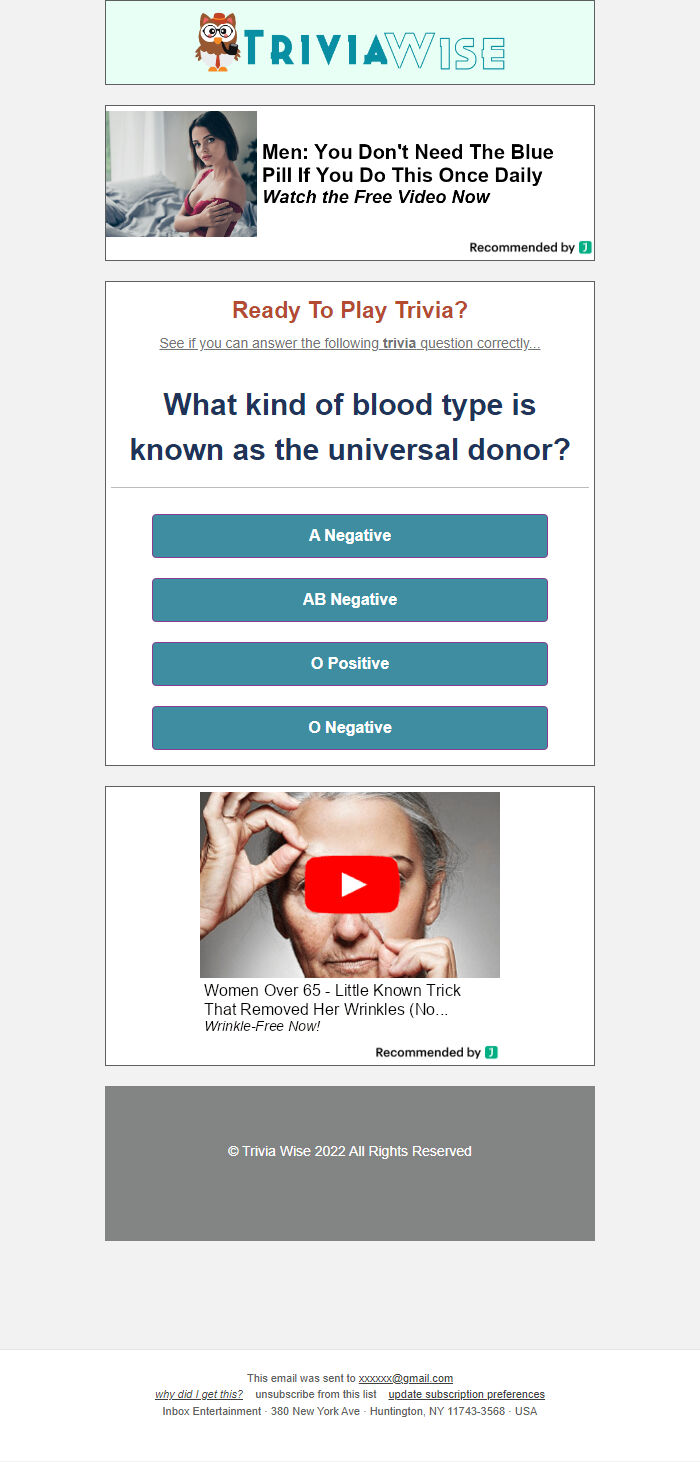 TRIVIAWISE

Men: You Don't Need The Blue Pill If You Do This Once Daily
Watch the Free Video Now

Recommended by J

Ready To Play Trivia?

See if you can answer the following trivia question correctly...

What kind of blood type is known as the universal donor?

A Negative

AB Negative

O Positive

O Negative

Women Over 65 - Little Known Trick That Removed Her Wrinkles (No...
Wrinkle-Free Now!

Recommended by J

© Trivia Wise 2022 All Rights Reserved

This email was sent to xxxxxx@gmail.com
why did I get this? unsubscribe from this list update subscription preferences
Inbox Entertainment · 380 New York Ave · Huntington, NY 11743-3568 · USA